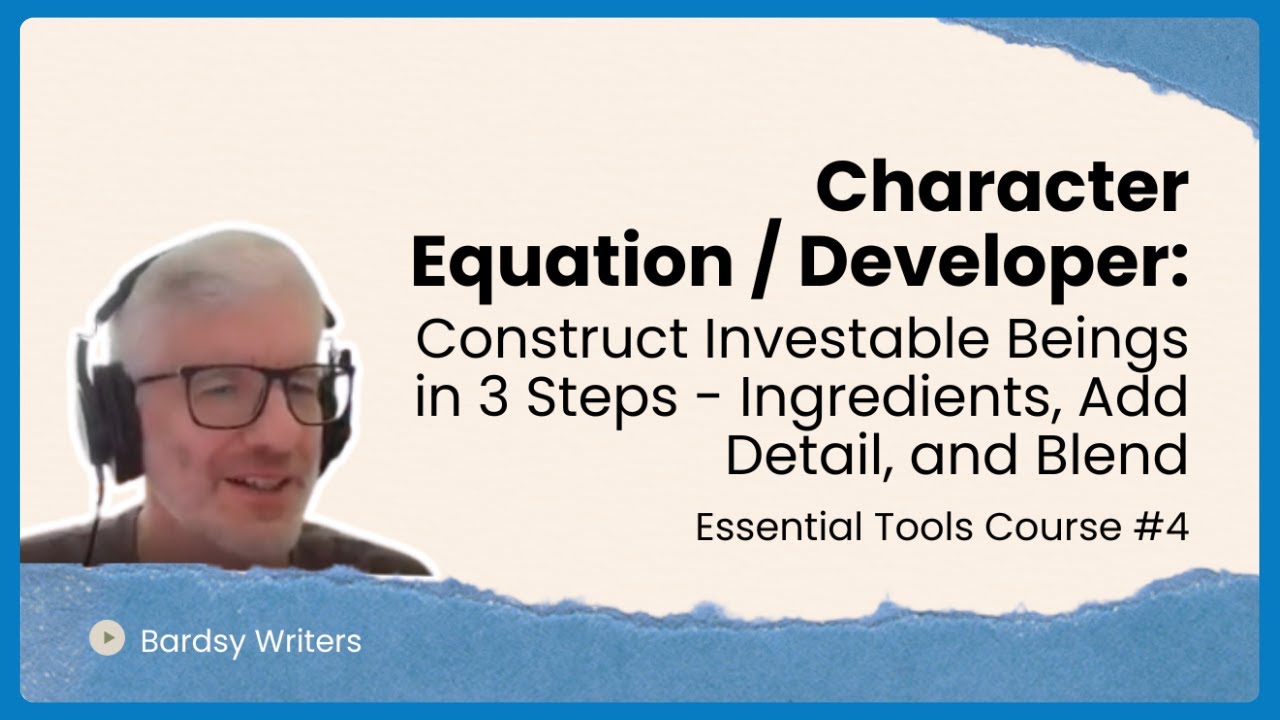 Character Equation / Developer:

Construct Investable Beings in 3 Steps - Ingredients, Add Detail, and Blend

Essential Tools Course #4

Bardsy Writers